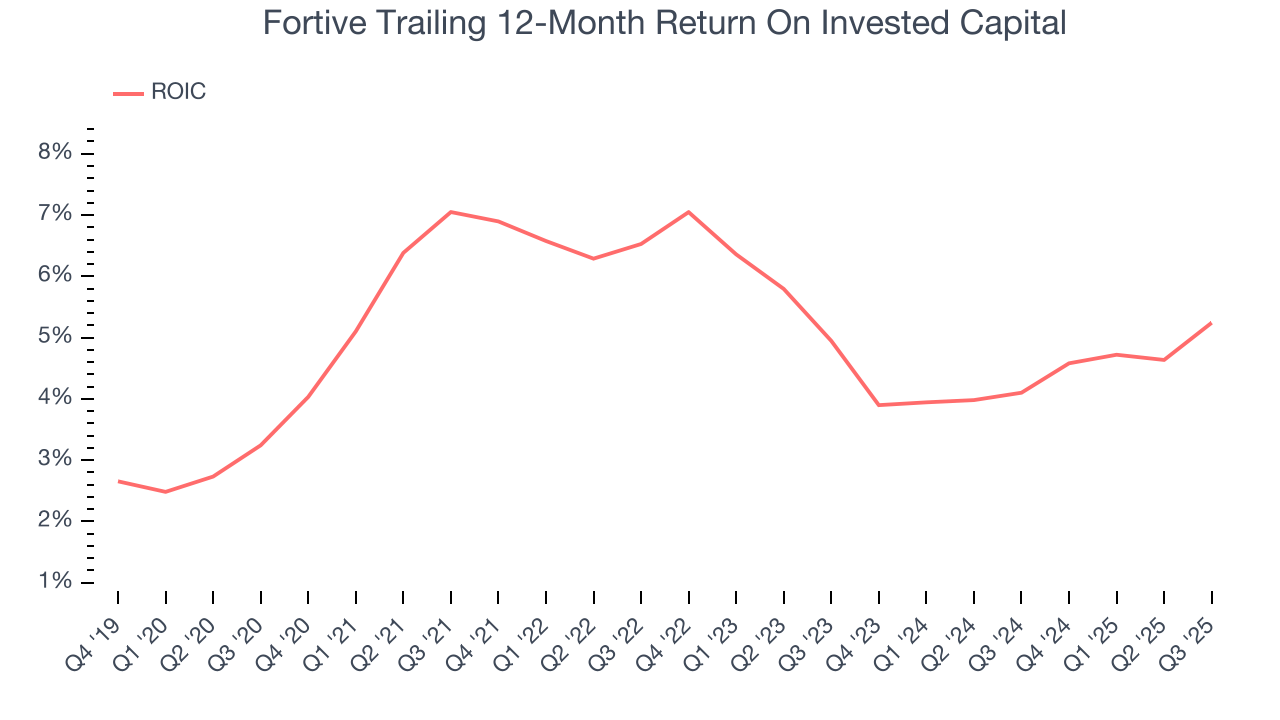 Fortive Trailing 12-Month Return On Invested Capital

ROIC

8%
7%
6%
5%
4%
3%
2%
1%

Q4 '19 Q1 '20 Q2 '20 Q3 '20 Q4 '20 Q1 '21 Q2 '21 Q3 '21 Q4 '21 Q1 '22 Q2 '22 Q3 '22 Q4 '22 Q1 '23 Q2 '23 Q3 '23 Q4 '23 Q1 '24 Q2 '24 Q3 '24 Q4 '24 Q1 '25 Q2 '25 Q3 '25